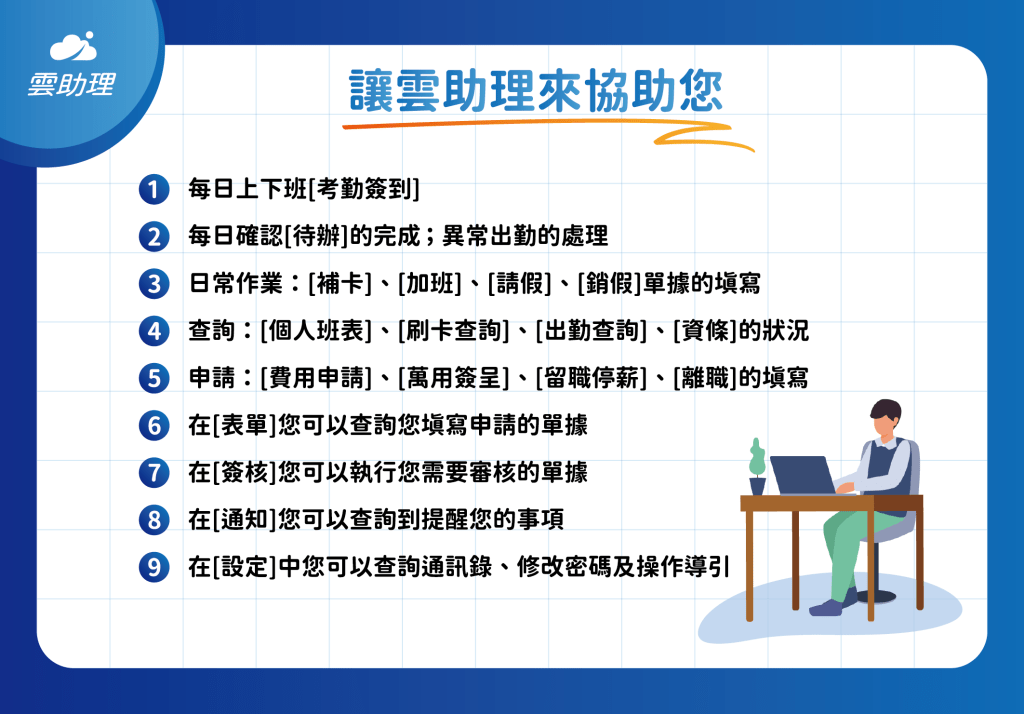 雲助理

讓雲助理來協助您

1 每日上下班[考勤簽到]

2 每日確認[待辦]的完成；異常出勤的處理

3 日常作業：[補卡]、[加班]、[請假]、[銷假]單據的填寫

4 查詢：[個人班表]、[刷卡查詢]、[出勤查詢]、[資條]的狀況

5 申請：[費用申請]、[萬用簽呈]、[留職停薪]、[離職]的填寫

6 在[表單]您可以查詢您填寫申請的單據

7 在[簽核]您可以執行您需要審核的單據

8 在[通知]您可以查詢到提醒您的事項

9 在[設定]中您可以查詢通訊錄、修改密碼及操作導引